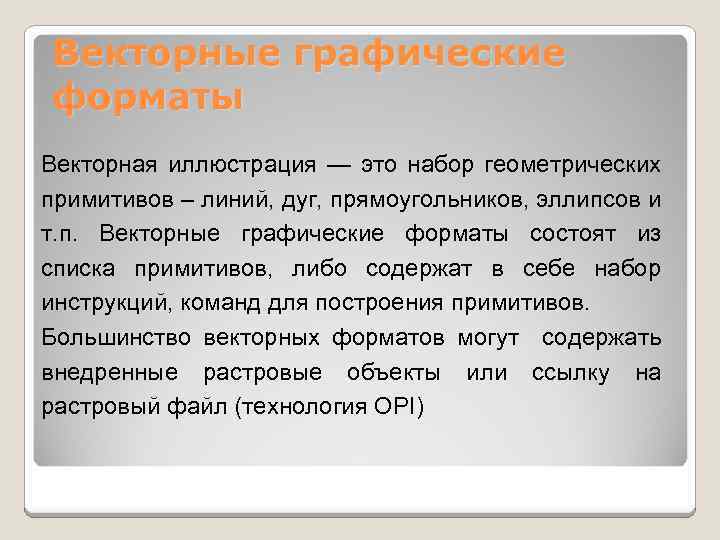 Векторные графические форматы

Векторная иллюстрация — это набор геометрических примитивов – линий, дуг, прямоугольников, эллипсов и т.п. Векторные графические форматы состоят из списка примитивов, либо содержат в себе набор инструкций, команд для построения примитивов.

Большинство векторных форматов могут содержать внедренные растровые объекты или ссылку на растровый файл (технология OPI)